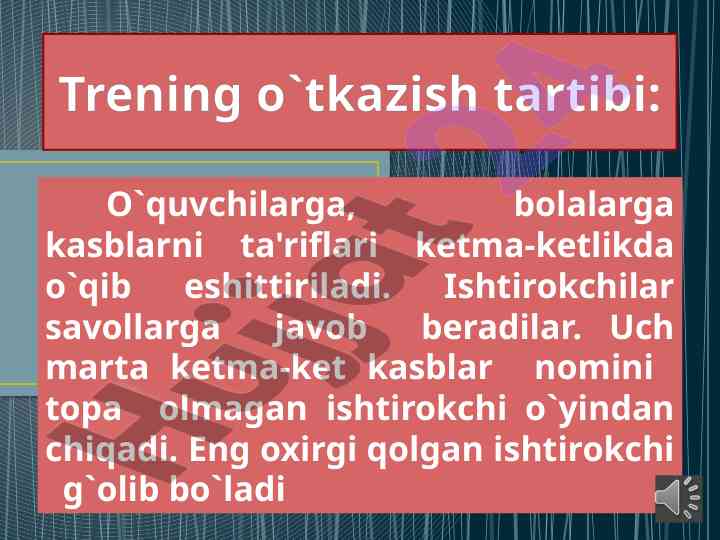 Trening o`tkazish tartibi:

O`quvchilarga, bolalarga kasblarni ta'riflari ketma-ketlikda o`qib eshittiriladi. Ishtirokchilar savollarga javob beradilar. Uch marta ketma-ket kasblar nomini topa olmagan ishtirokchi o`yindan chiqadi. Eng oxirgi qolgan ishtirokchi g`olib bo`ladi

Hujjat 24